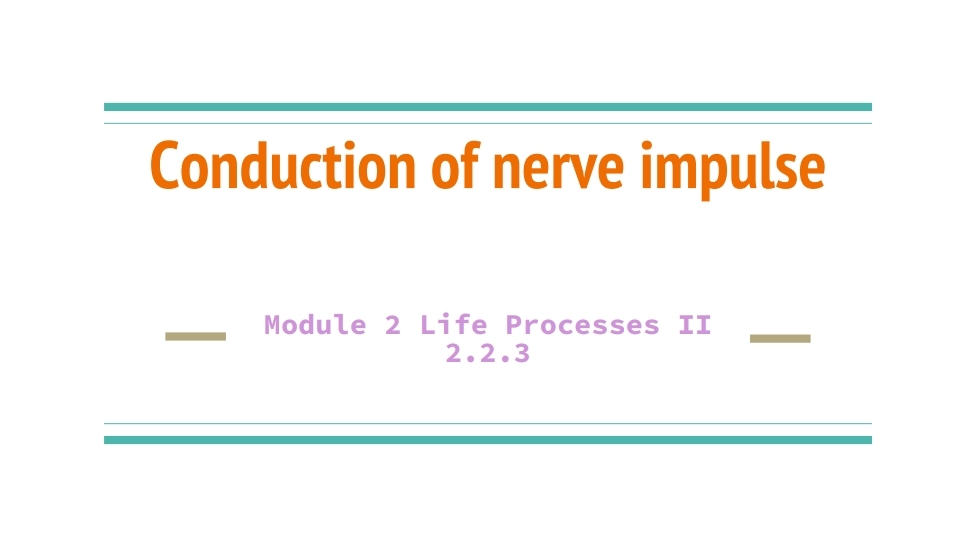 Conduction of nerve impulse

Module 2 Life Processes II
2.2.3